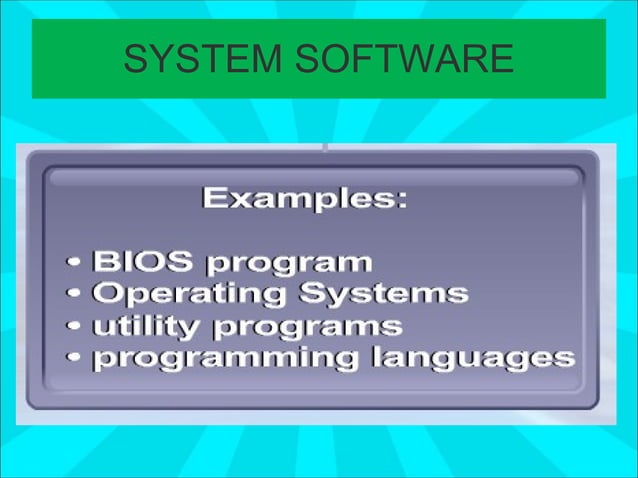 SYSTEM SOFTWARE

Examples:

• BIOS program
• Operating Systems
• utility programs
• programming languages